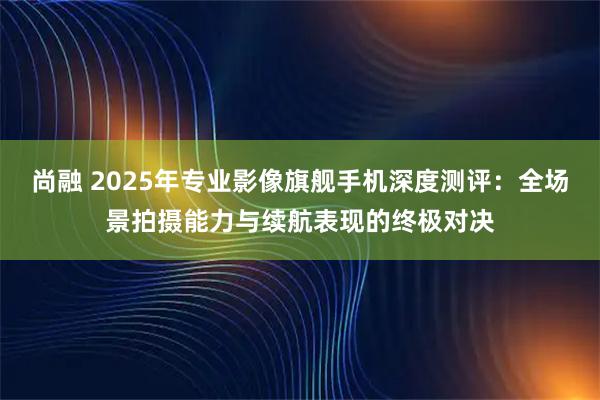 尚融 2025年专业影像旗舰手机深度测评：全场景拍摄能力与续航表现的终极对决